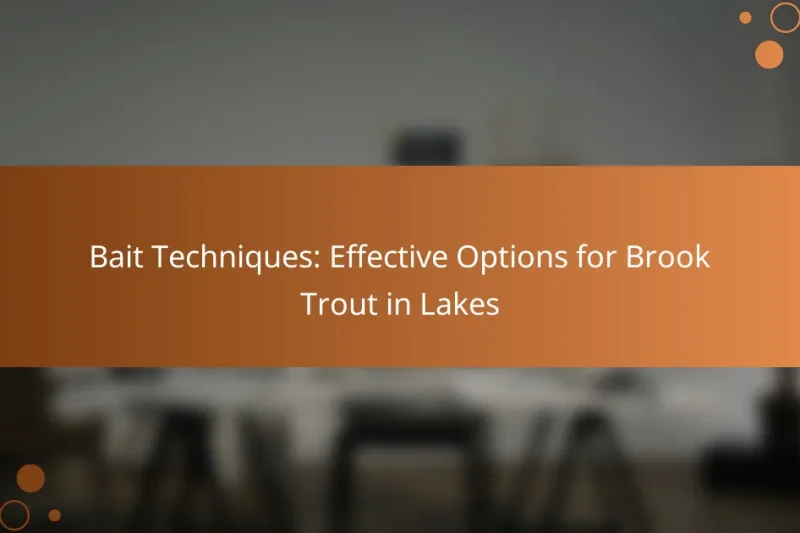 Bait Techniques: Effective Options for Brook Trout in Lakes